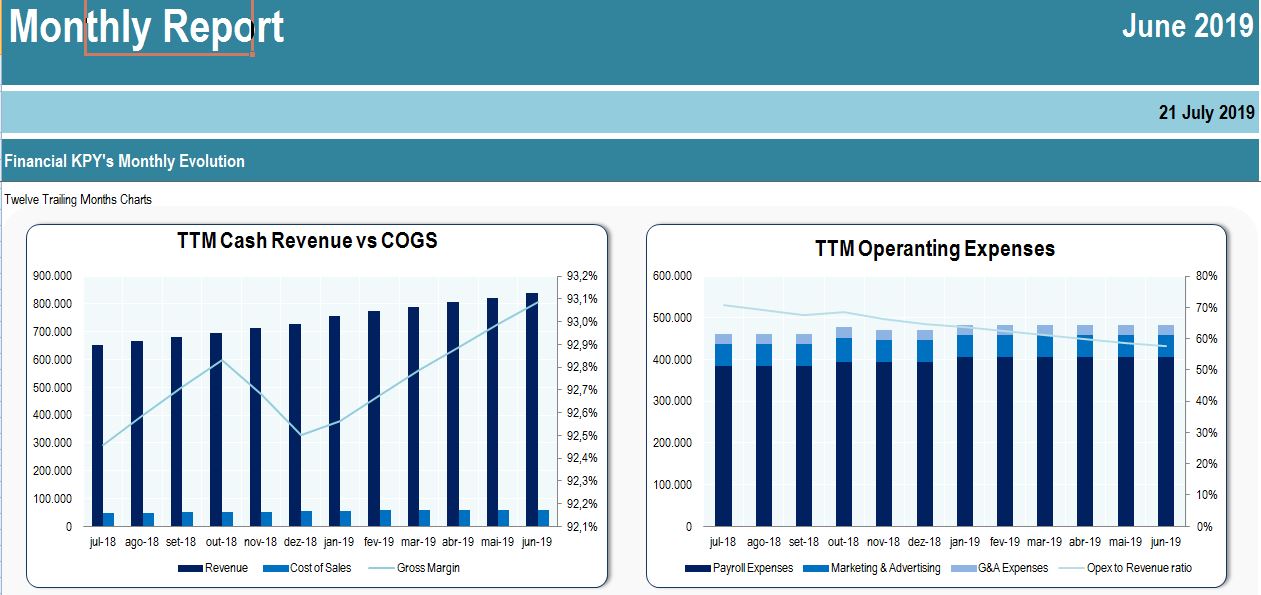 Monthly Report

June 2019

21 July 2019

Financial KPY's Monthly Evolution

Twelve Trailing Months Charts

TTM Cash Revenue vs COGS

900.000
800.000
700.000
600.000
500.000
400.000
300.000
200.000
100.000
0

93,2%
93,1%
93,0%
92,9%
92,8%
92,7%
92,6%
92,5%
92,4%
92,3%
92,2%
92,1%

jul-18 ago-18 set-18 out-18 nov-18 dez-18 jan-19 fev-19 mar-19 abr-19 mai-19 jun-19

Revenue Cost of Sales Gross Margin

TTM Operanting Expenses

600.000
500.000
400.000
300.000
200.000
100.000
0

80%
70%
60%
50%
40%
30%
20%
10%
0%

jul-18 ago-18 set-18 out-18 nov-18 dez-18 jan-19 fev-19 mar-19 abr-19 mai-19 jun-19

Payroll Expenses Marketing & Advertising G&A Expenses Opex to Revenue ratio